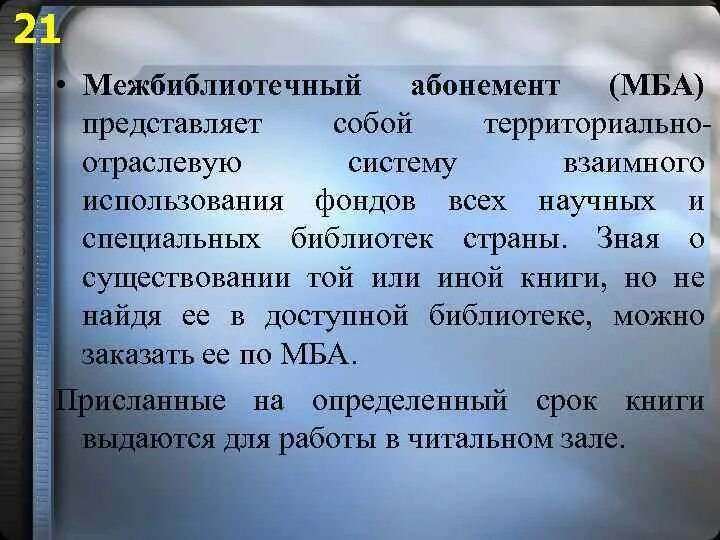 21

• Межбиблиотечный абонемент (МБА) представляет собой территориально-отраслевую систему взаимного использования фондов всех научных и специальных библиотек страны. Зная о существовании той или иной книги, но не найдя ее в доступной библиотеке, можно заказать ее по МБА.

Присланные на определенный срок книги выдаются для работы в читальном зале.